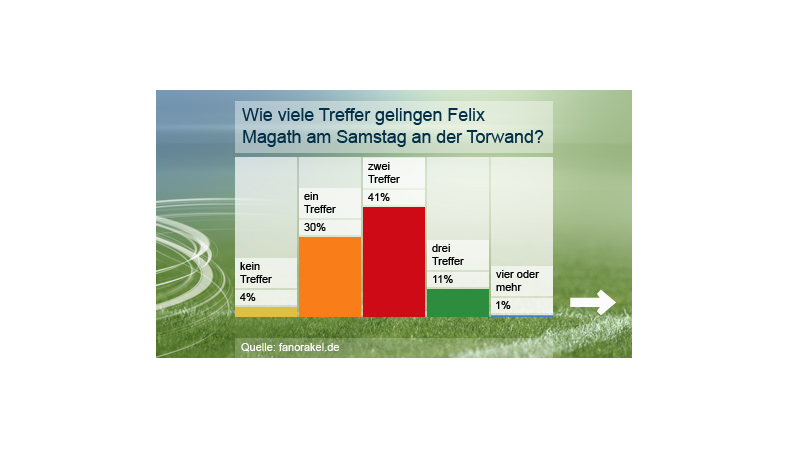 Wie viele Treffer gelingen Felix Magath am Samstag an der Torwand?

kein Treffer
4%

ein Treffer
30%

zwei Treffer
41%

drei Treffer
11%

vier oder mehr
1%

Quelle: fanorakel.de